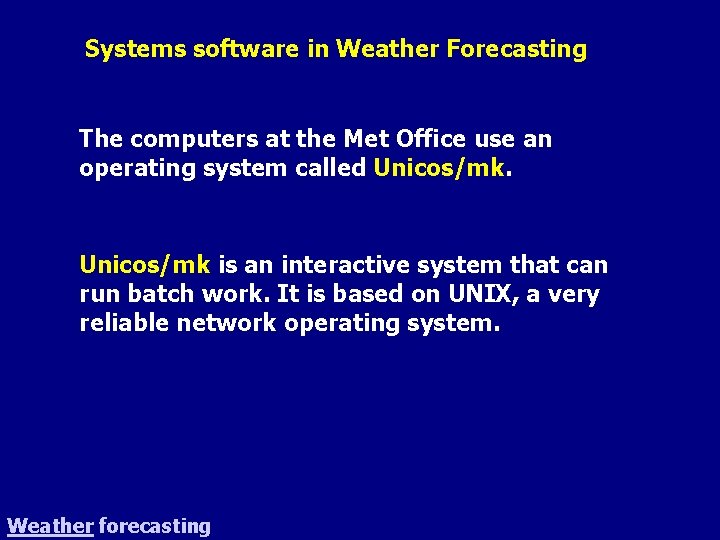 Systems software in Weather Forecasting

The computers at the Met Office use an operating system called Unicos/mk.

Unicos/mk is an interactive system that can run batch work. It is based on UNIX, a very reliable network operating system.

Weather forecasting